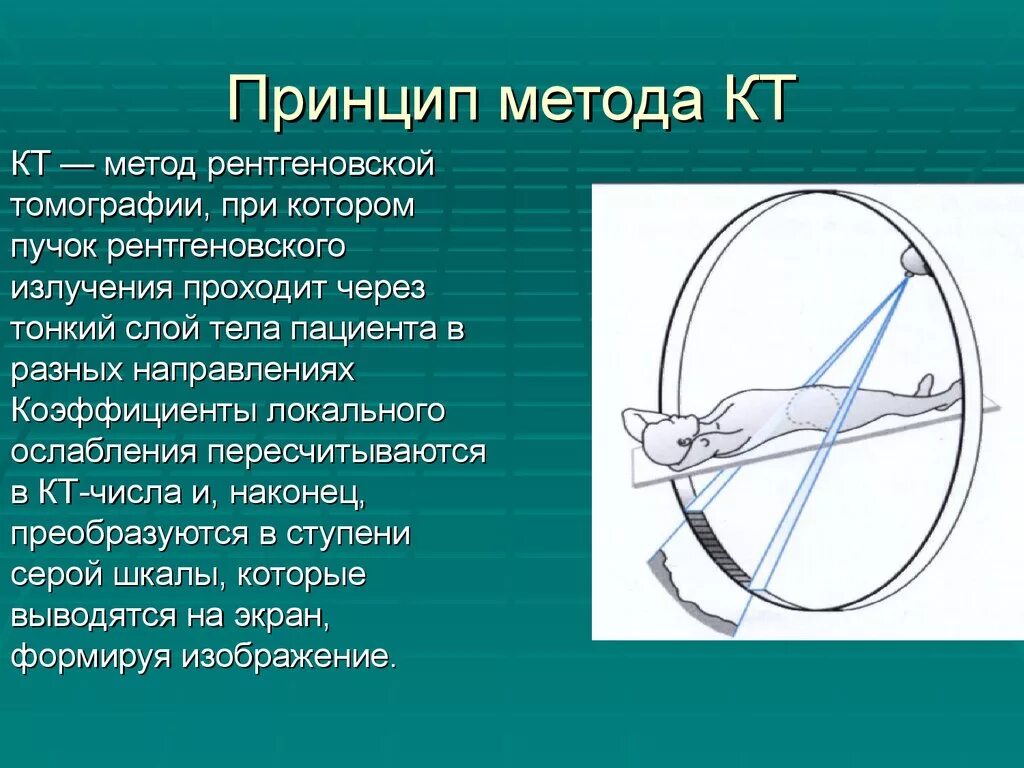 Принцип метода КТ

КТ — метод рентгеновской томографии, при котором пучок рентгеновского излучения проходит через тонкий слой тела пациента в разных направлениях Коэффициенты локального ослабления пересчитываются в КТ-числа и, наконец, преобразуются в ступени серой шкалы, которые выводятся на экран, формируя изображение.